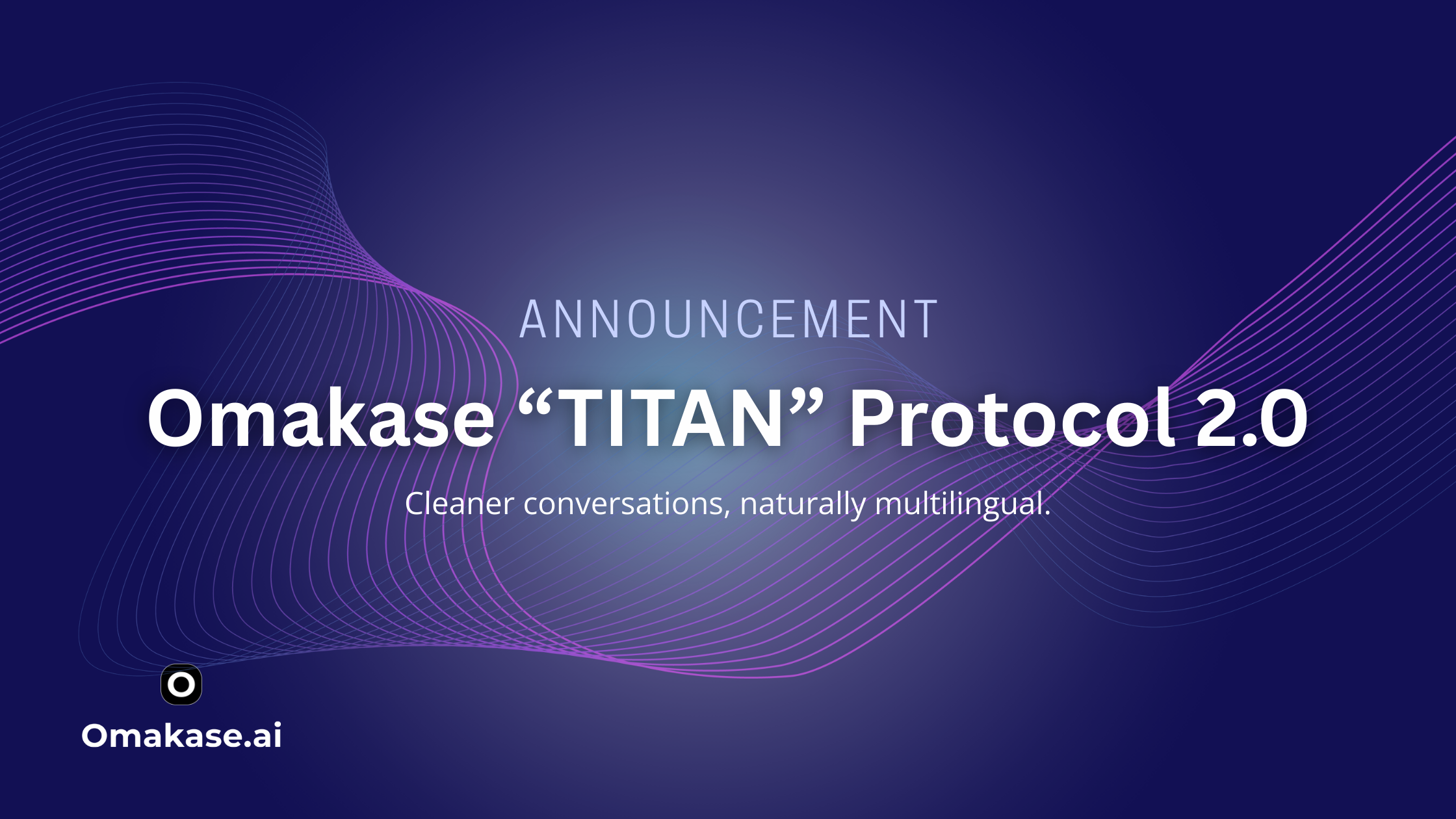 ANNOUNCEMENT

Omakase “TITAN” Protocol 2.0

Cleaner conversations, naturally multilingual.

Omakase.ai